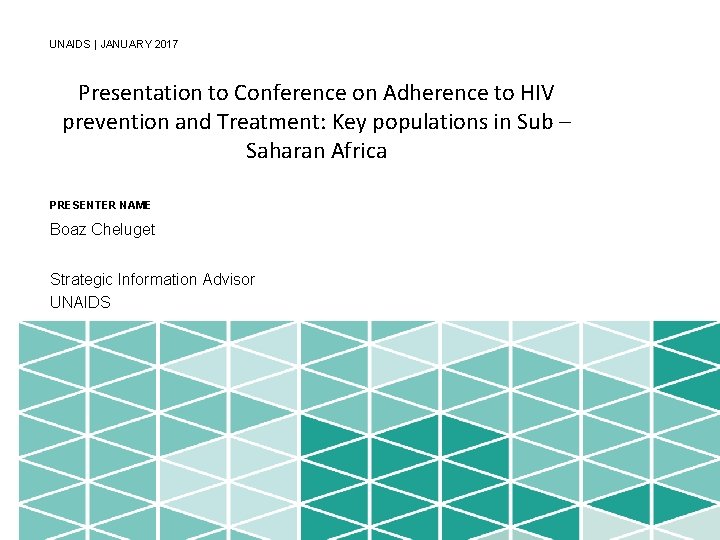 UNAIDS | JANUARY 2017

Presentation to Conference on Adherence to HIV prevention and Treatment: Key populations in Sub – Saharan Africa

PRESENTER NAME

Boaz Cheluget

Strategic Information Advisor
UNAIDS